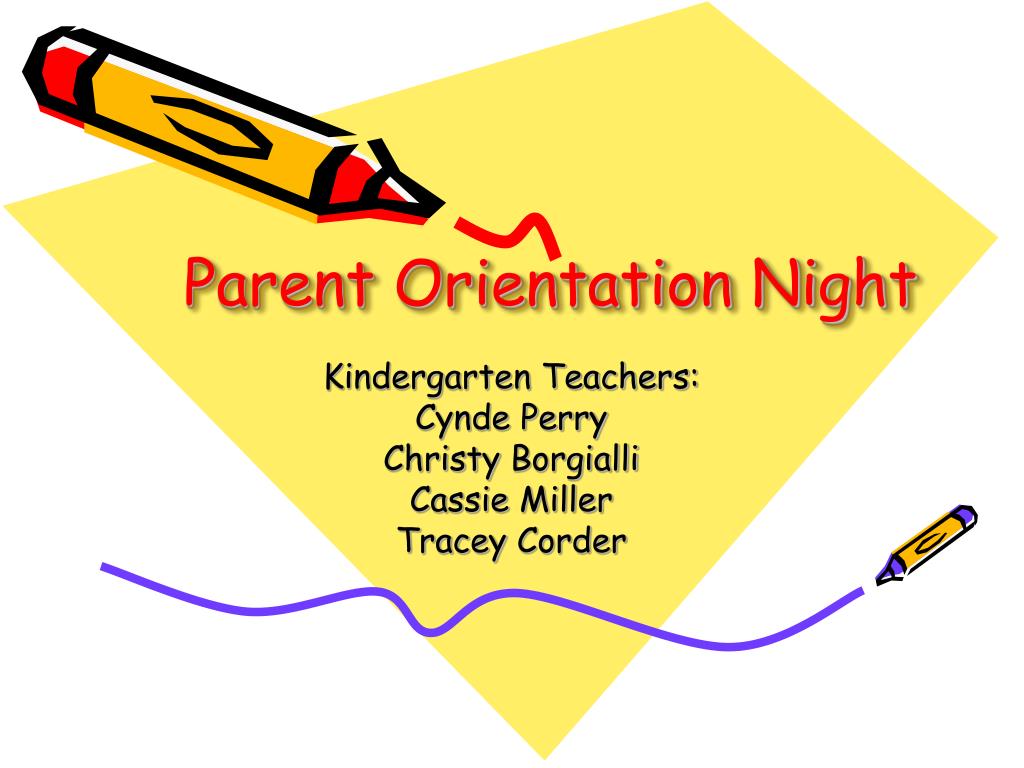 Parent Orientation Night

Kindergarten Teachers:
Cynde Perry
Christy Borgialli
Cassie Miller
Tracey Corder